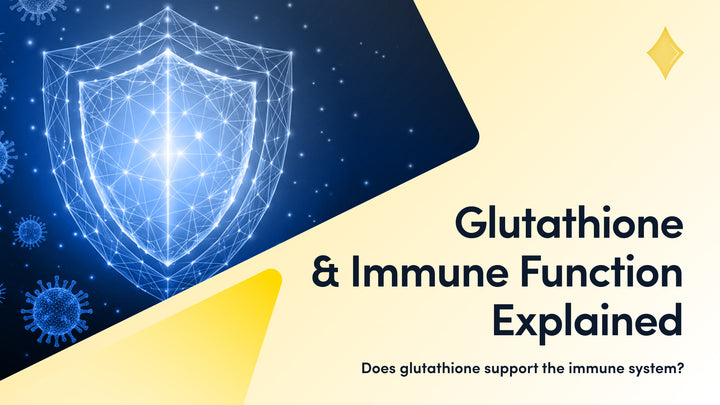 Glutathione
& Immune Function
Explained

Does glutathione support the immune system?